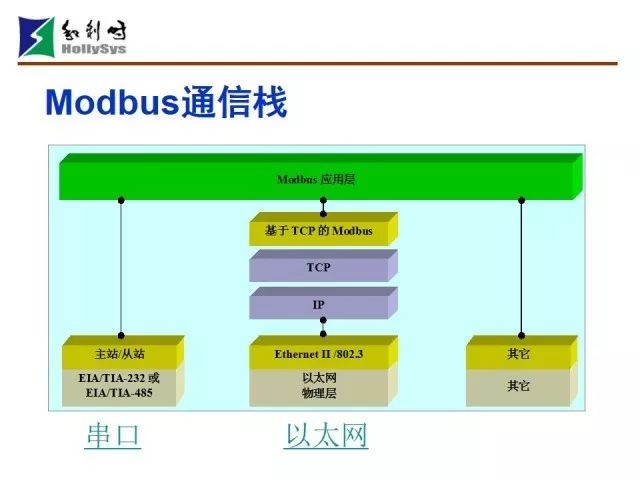 和利时
HollySys

Modbus通信栈

Modbus 应用层

基于 TCP 的 Modbus

TCP

IP

主站/从站

EIA/TIA-232 或
EIA/TIA-485

Ethernet II /802.3

以太网
物理层

其它

其它

串口

以太网